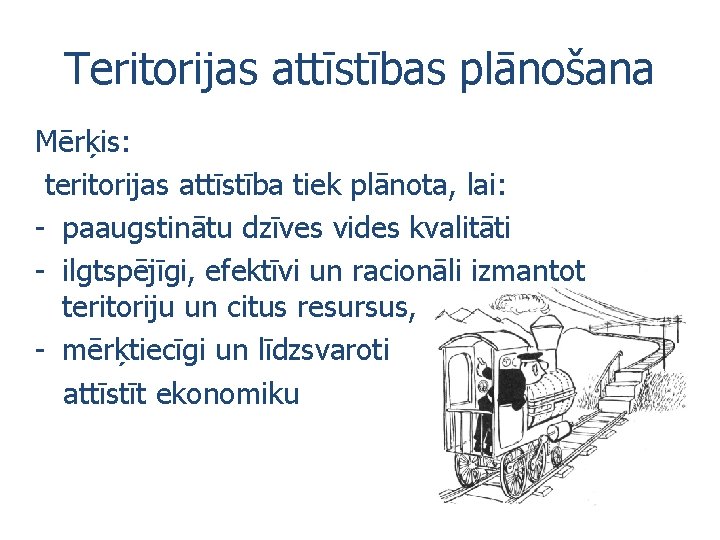 Teritorijas attīstības plānošana

Mērķis:

teritorijas attīstība tiek plānota, lai:

- paaugstinātu dzīves vides kvalitāti
- ilgtspējīgi, efektīvi un racionāli izmantot teritoriju un citus resursus,
- mērķtiecīgi un līdzsvaroti attīstīt ekonomiku